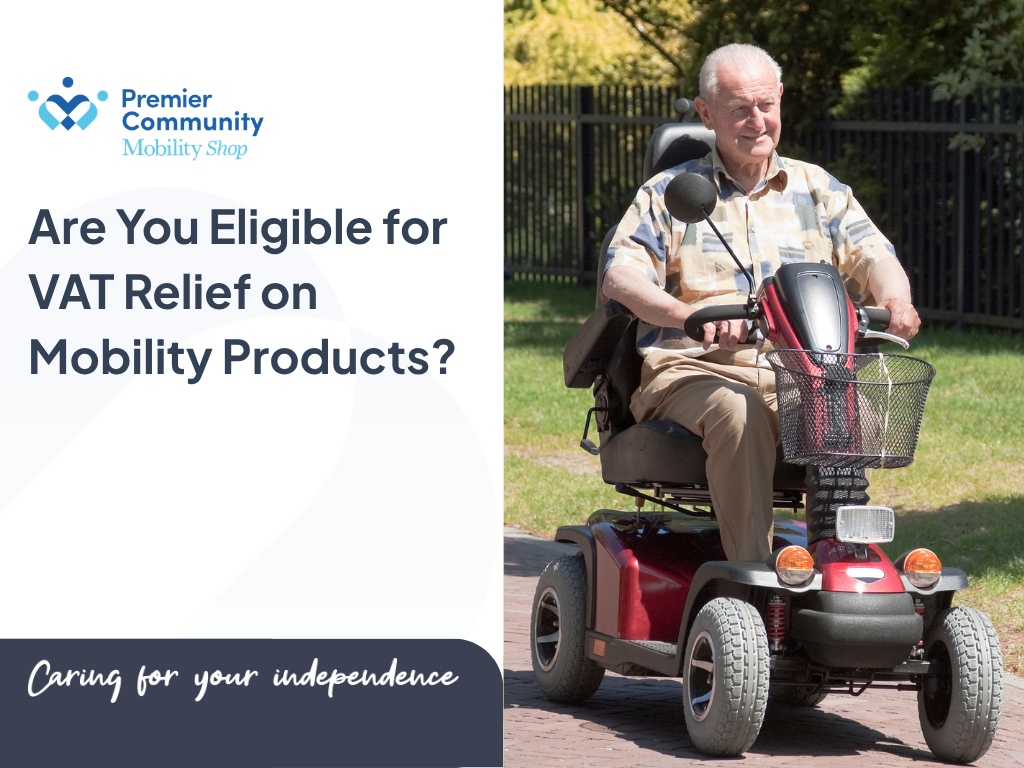 Premier Community Mobility Shop

Are You Eligible for VAT Relief on Mobility Products?

Caring for your independence